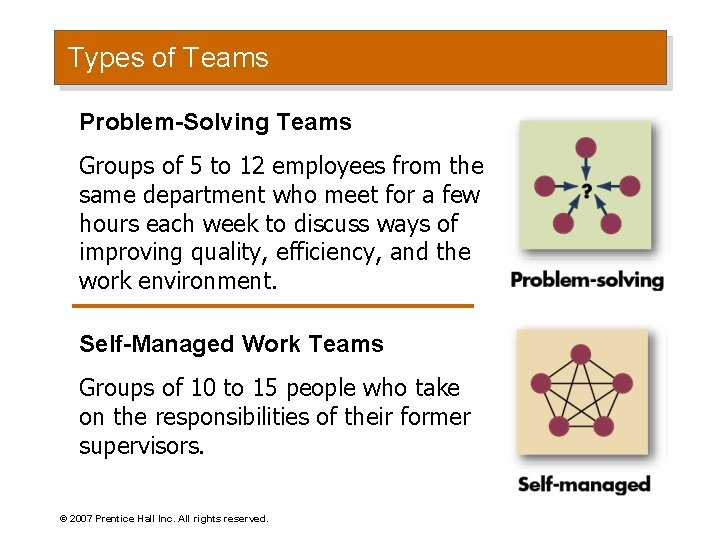 Types of Teams

Problem-Solving Teams

Groups of 5 to 12 employees from the same department who meet for a few hours each week to discuss ways of improving quality, efficiency, and the work environment.

?

Problem-solving

Self-Managed Work Teams

Groups of 10 to 15 people who take on the responsibilities of their former supervisors.

Self-managed

© 2007 Prentice Hall Inc. All rights reserved.